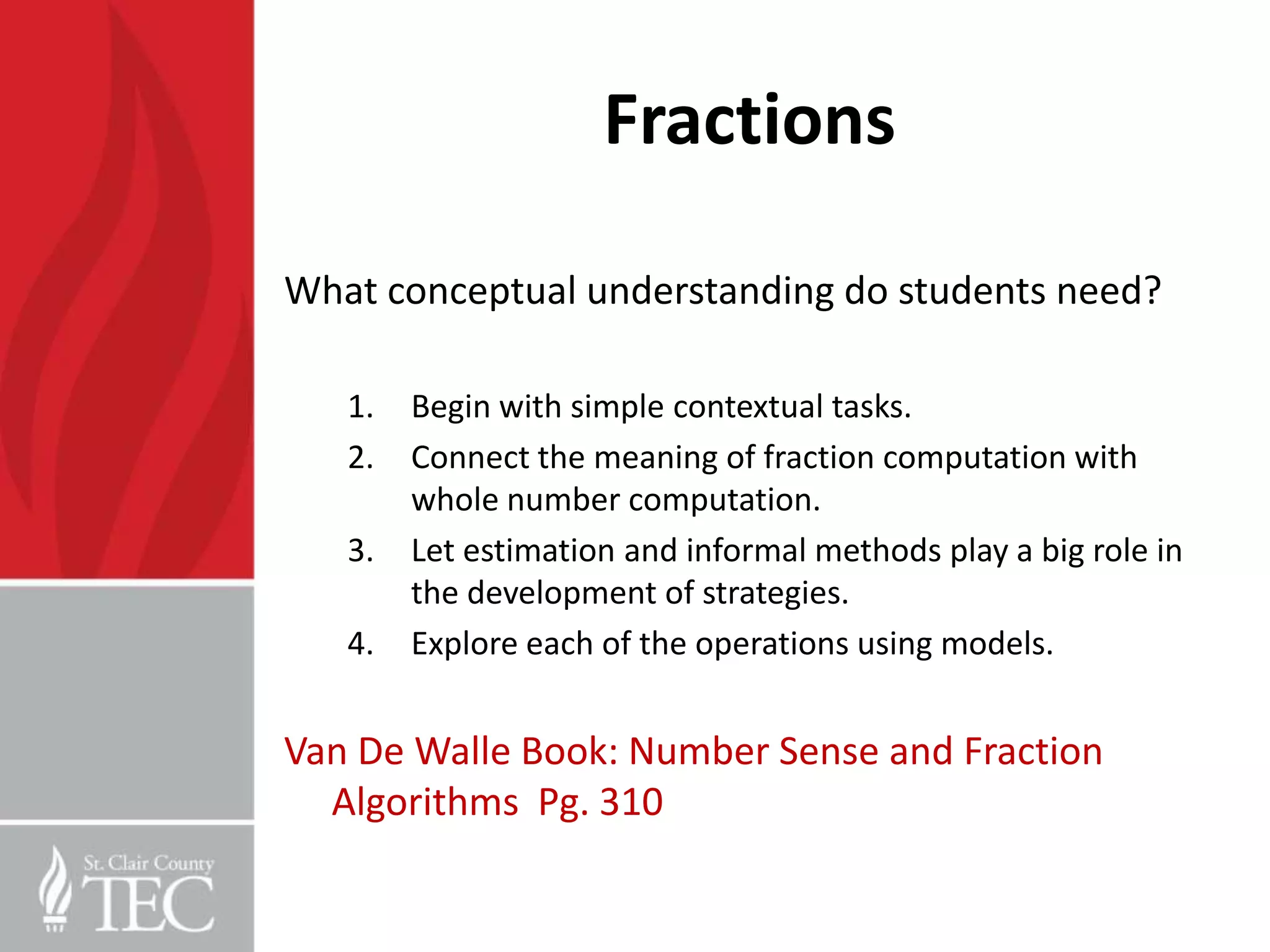 Fractions

What conceptual understanding do students need?

1. Begin with simple contextual tasks.
2. Connect the meaning of fraction computation with whole number computation.
3. Let estimation and informal methods play a big role in the development of strategies.
4. Explore each of the operations using models.

Van De Walle Book: Number Sense and Fraction Algorithms Pg. 310

St. Clair County
TEC